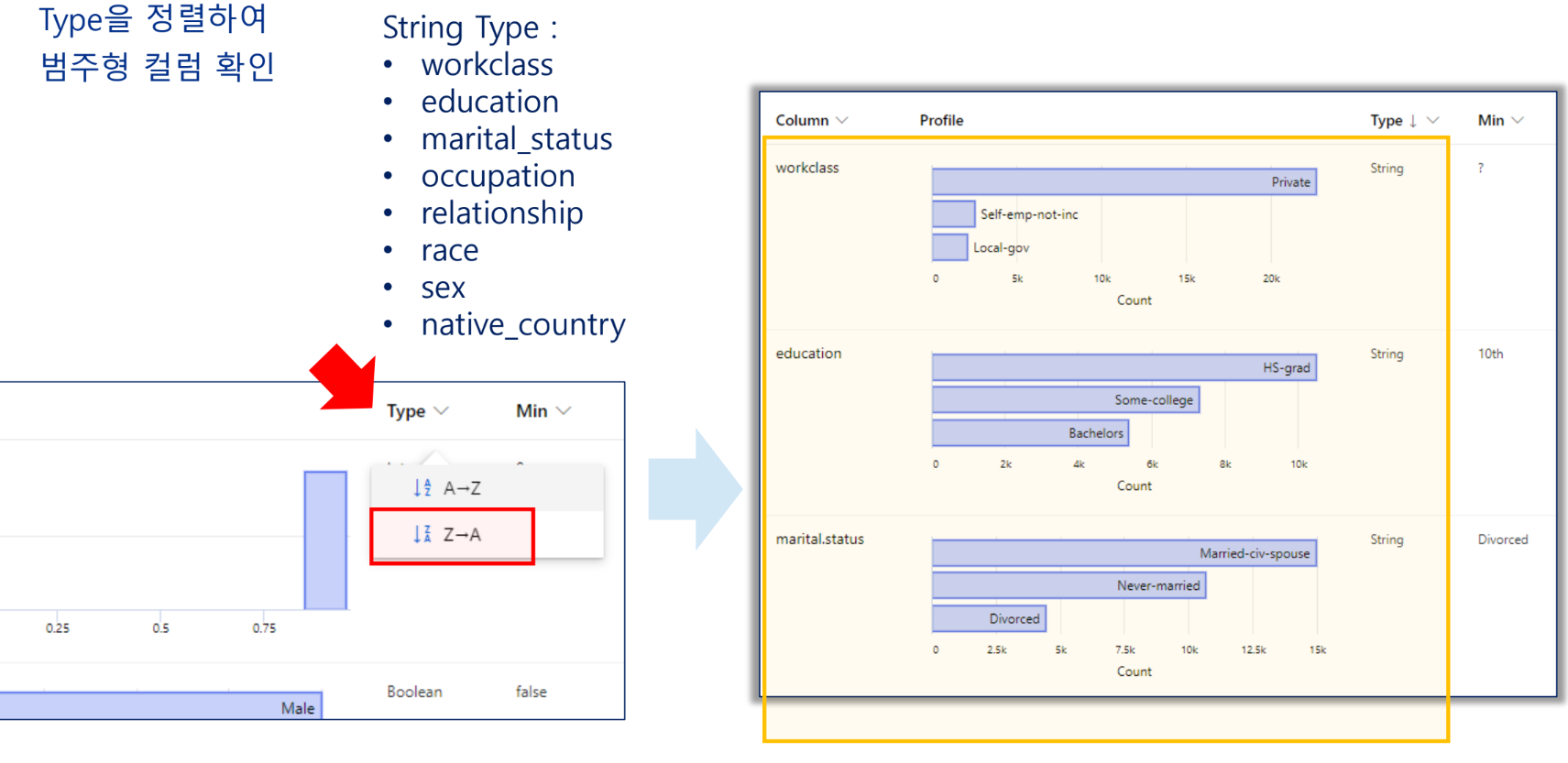 Type을 정렬하여
범주형 컬럼 확인

String Type :
• workclass
• education
• marital_status
• occupation
• relationship
• race
• sex
• native_country

Type Min
A→Z
Z→A
0.25 0.5 0.75
Male
Boolean false

Column Profile Type ↓ Min

workclass
Private
Self-emp-not-inc
Local-gov
0 5k 10k 15k 20k
Count
String ?

education
HS-grad
Some-college
Bachelors
0 2k 4k 6k 8k 10k
Count
String 10th

marital.status
Married-civ-spouse
Never-married
Divorced
0 2.5k 5k 7.5k 10k 12.5k 15k
Count
String Divorced